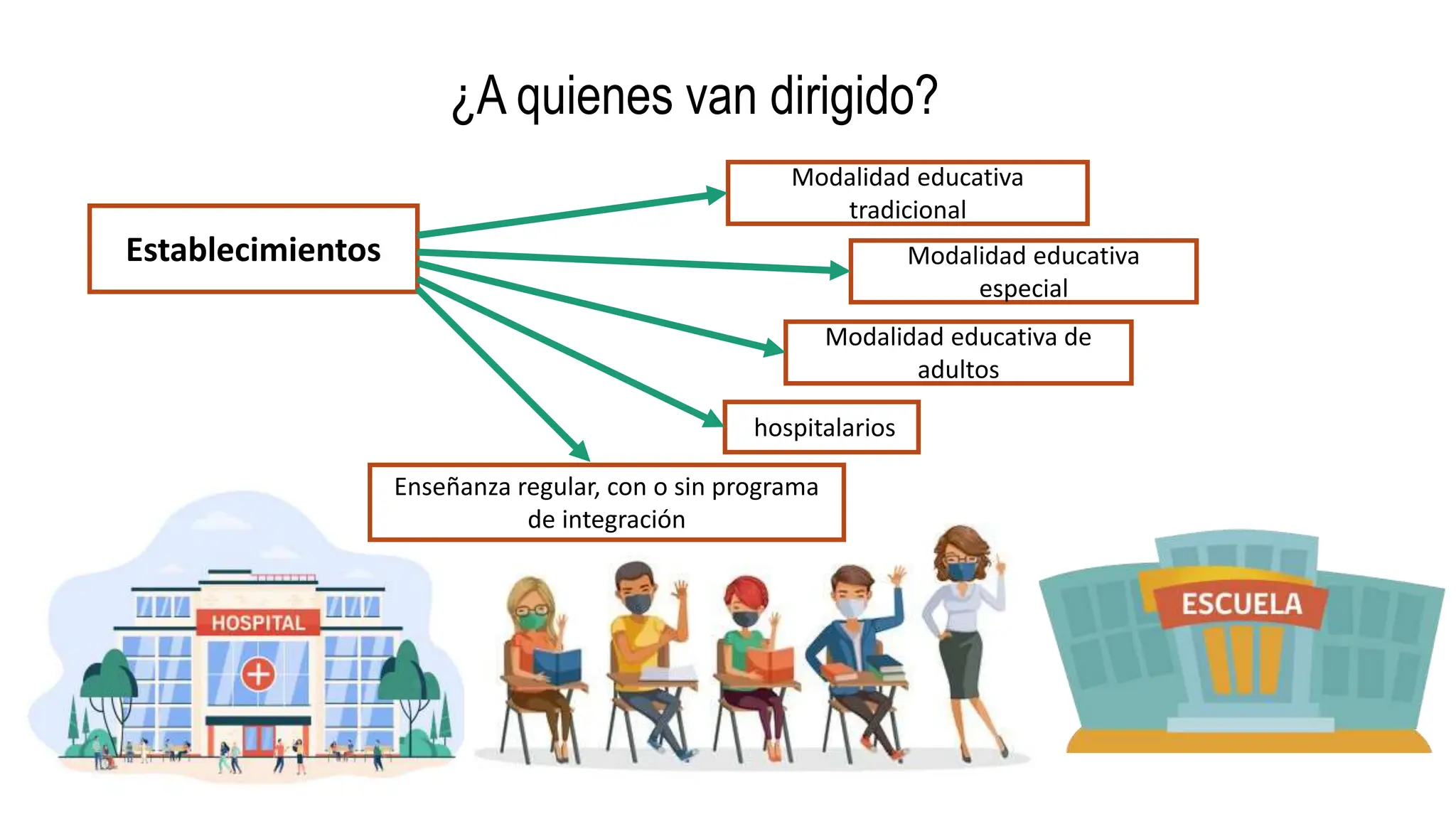 ¿A quienes van dirigido?

Establecimientos

Modalidad educativa tradicional

Modalidad educativa especial

Modalidad educativa de adultos

hospitalarios

Enseñanza regular, con o sin programa de integración

HOSPITAL

ESCUELA